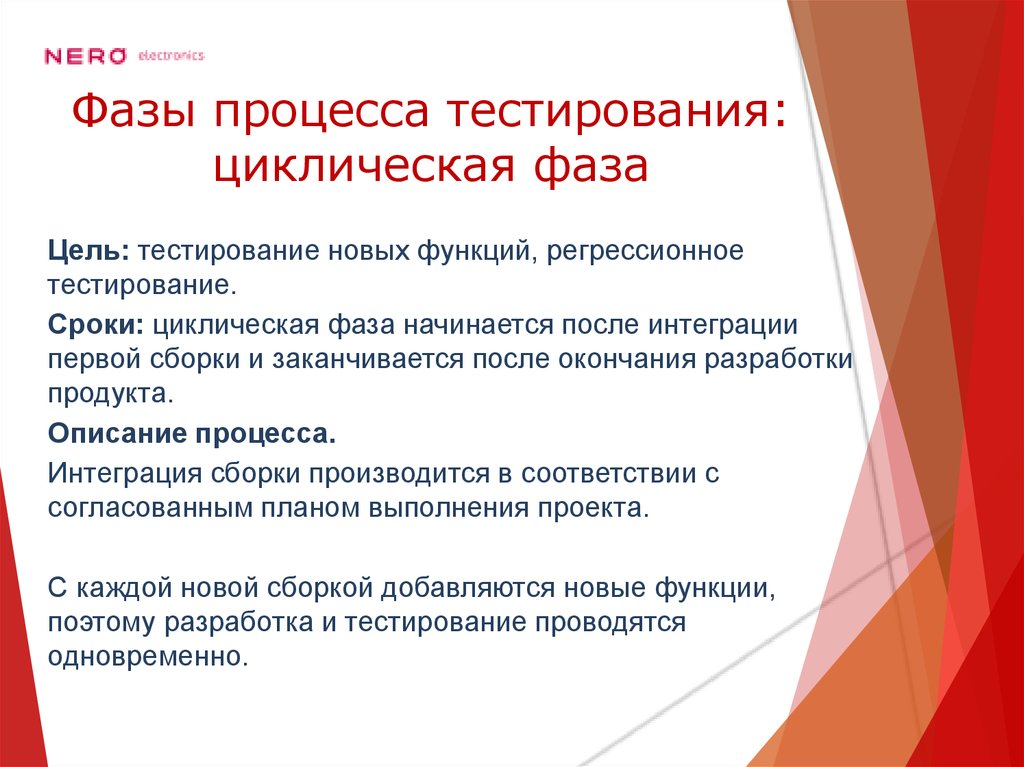 NERO electronics

Фазы процесса тестирования: циклическая фаза

Цель: тестирование новых функций, регрессионное тестирование.

Сроки: циклическая фаза начинается после интеграции первой сборки и заканчивается после окончания разработки продукта.

Описание процесса.

Интеграция сборки производится в соответствии с согласованным планом выполнения проекта.

С каждой новой сборкой добавляются новые функции, поэтому разработка и тестирование проводятся одновременно.